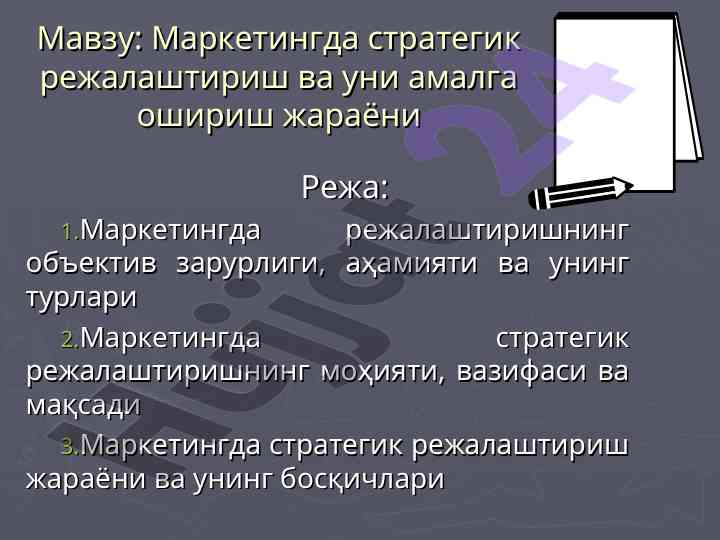 Мавзу: Маркетингда стратегик режалаштириш ва уни амалга ошириш жараёни

Режа:

1.Маркетингда режалаштиришнинг объектив зарурлиги, аҳамияти ва унинг турлари

2.Маркетингда стратегик режалаштиришнинг моҳияти, вазифаси ва мақсади

3.Маркетингда стратегик режалаштириш жараёни ва унинг босқичлари

Hujjat 24